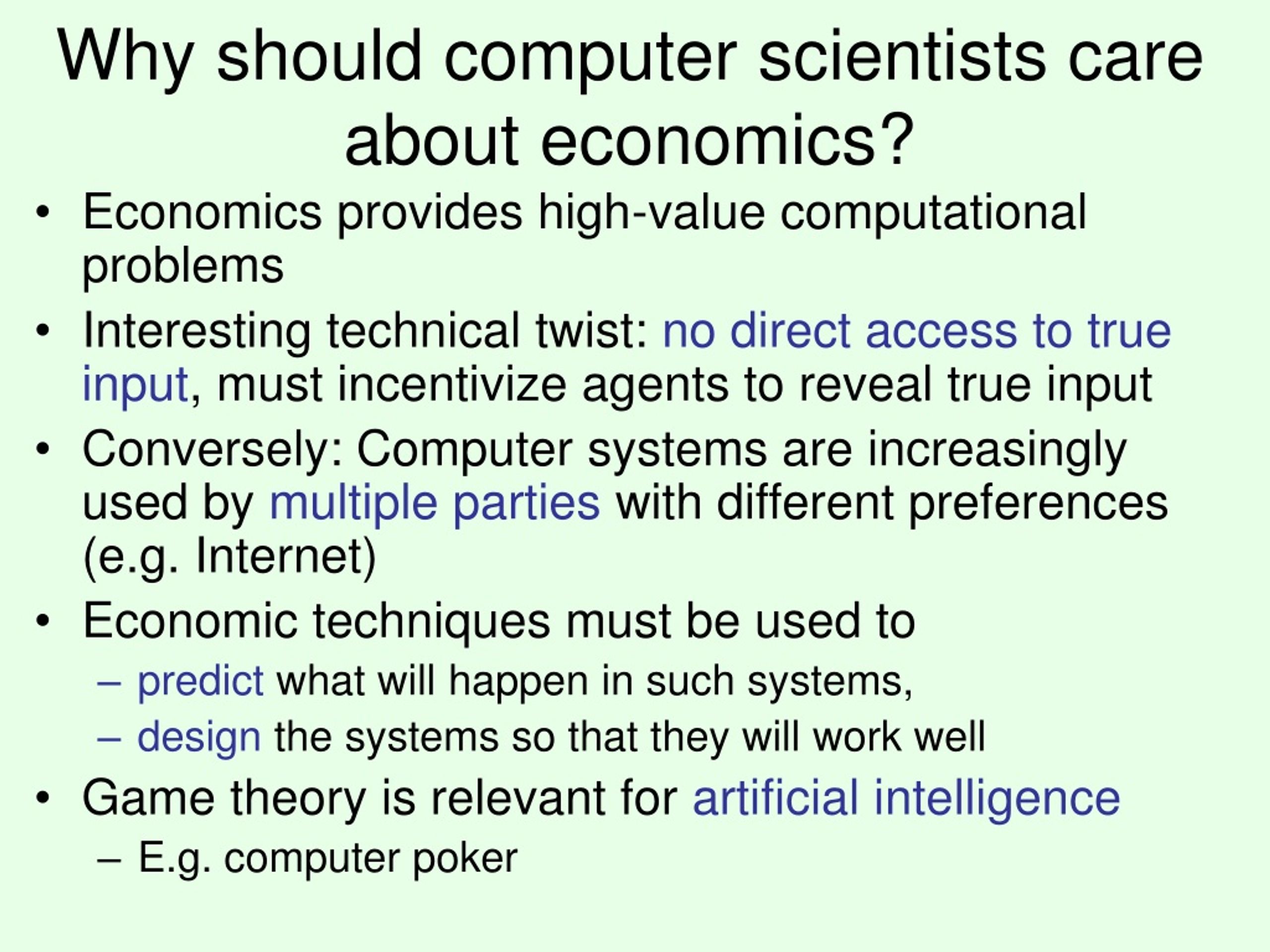 Why should computer scientists care about economics?

• Economics provides high-value computational problems
• Interesting technical twist: no direct access to true input, must incentivize agents to reveal true input
• Conversely: Computer systems are increasingly used by multiple parties with different preferences (e.g. Internet)
• Economic techniques must be used to
– predict what will happen in such systems,
– design the systems so that they will work well
• Game theory is relevant for artificial intelligence
– E.g. computer poker